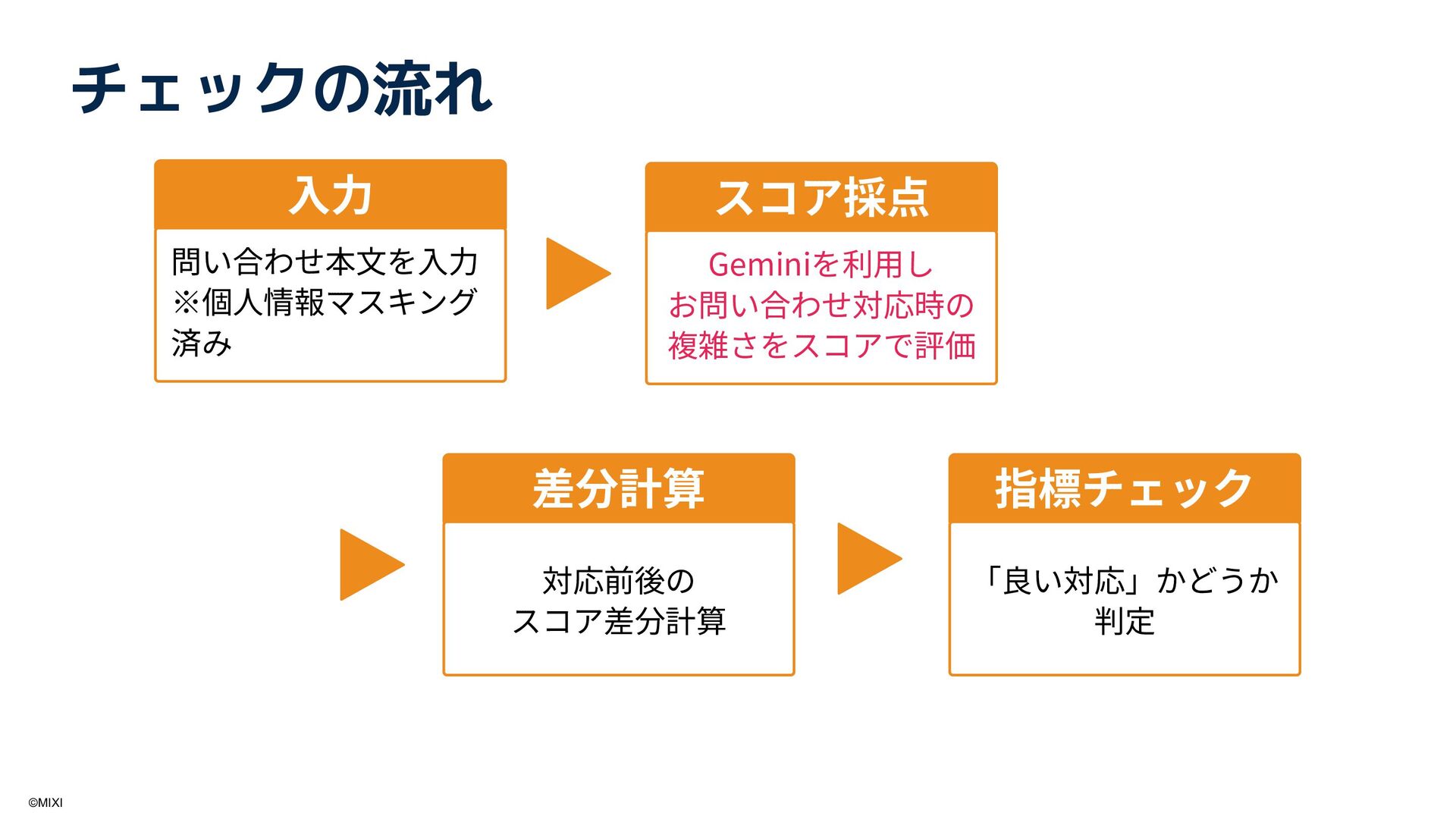 チェックの流れ

入力

問い合わせ本文を入力
※個人情報マスキング済み

スコア採点

Geminiを利用し
お問い合わせ対応時の
複雑さをスコアで評価

差分計算

対応前後の
スコア差分計算

指標チェック

「良い対応」かどうか
判定

©MIXI